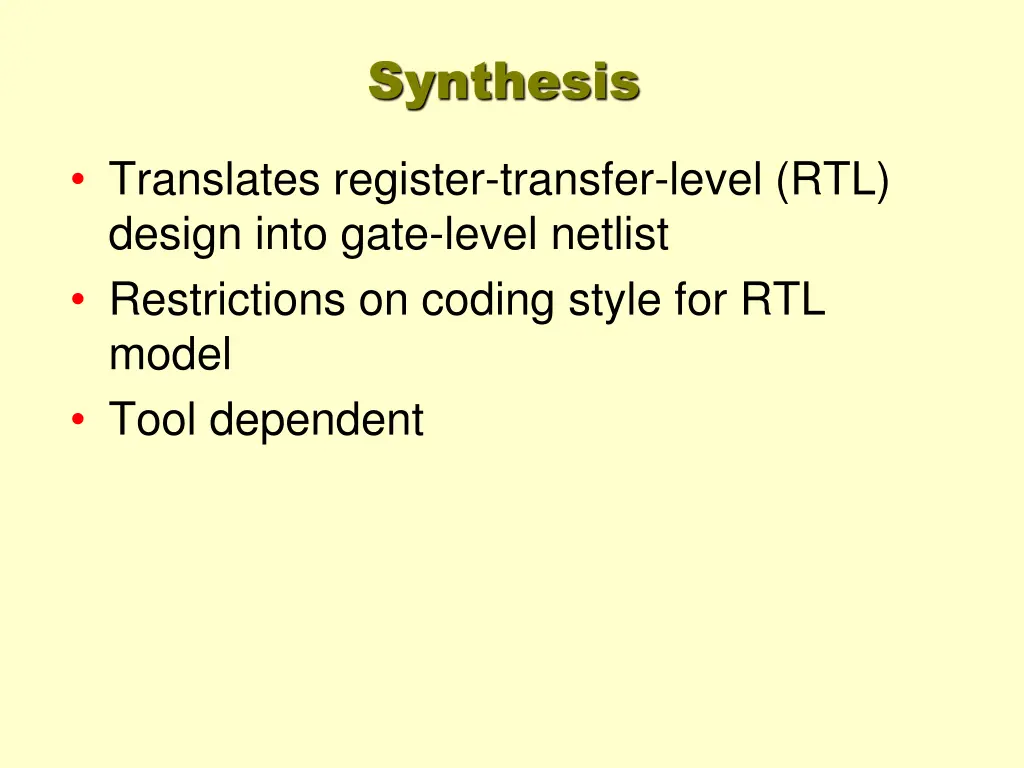 Synthesis

• Translates register-transfer-level (RTL) design into gate-level netlist
• Restrictions on coding style for RTL model
• Tool dependent